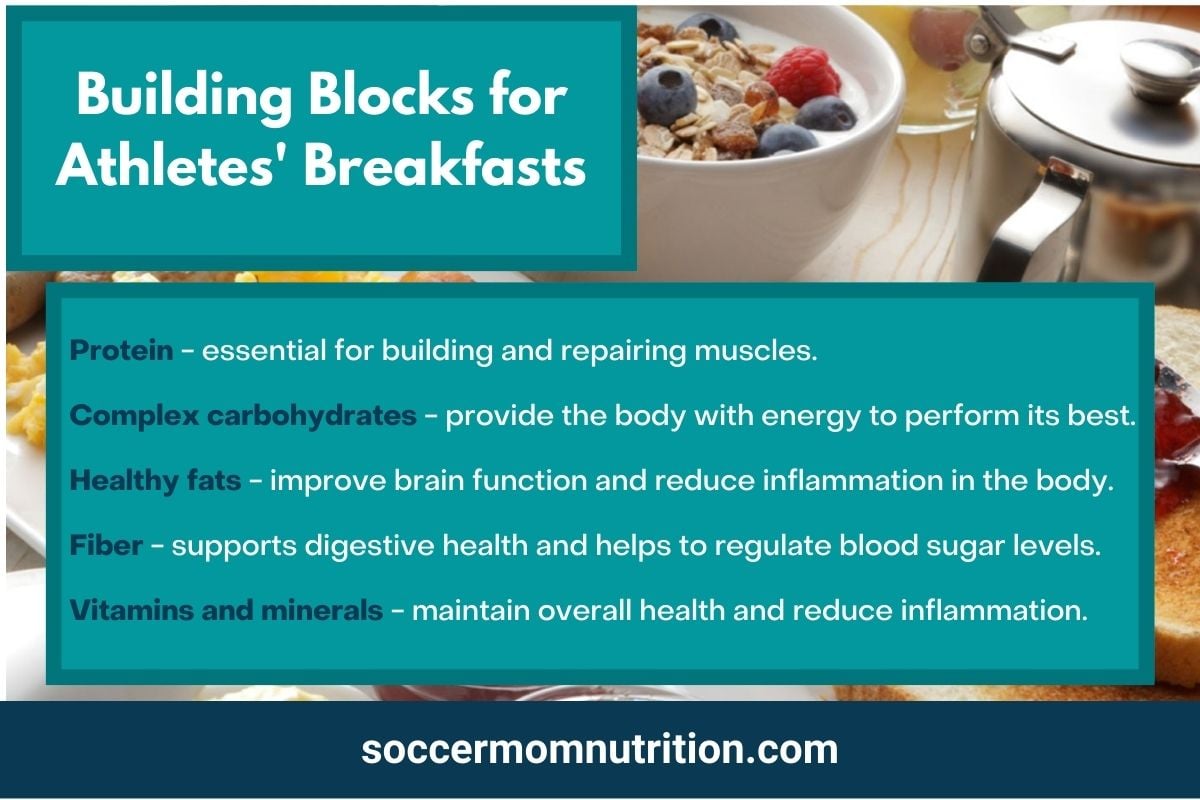 Building Blocks for Athletes' Breakfasts

Protein - essential for building and repairing muscles.

Complex carbohydrates - provide the body with energy to perform its best.

Healthy fats - improve brain function and reduce inflammation in the body.

Fiber - supports digestive health and helps to regulate blood sugar levels.

Vitamins and minerals - maintain overall health and reduce inflammation.

soccermomnutrition.com